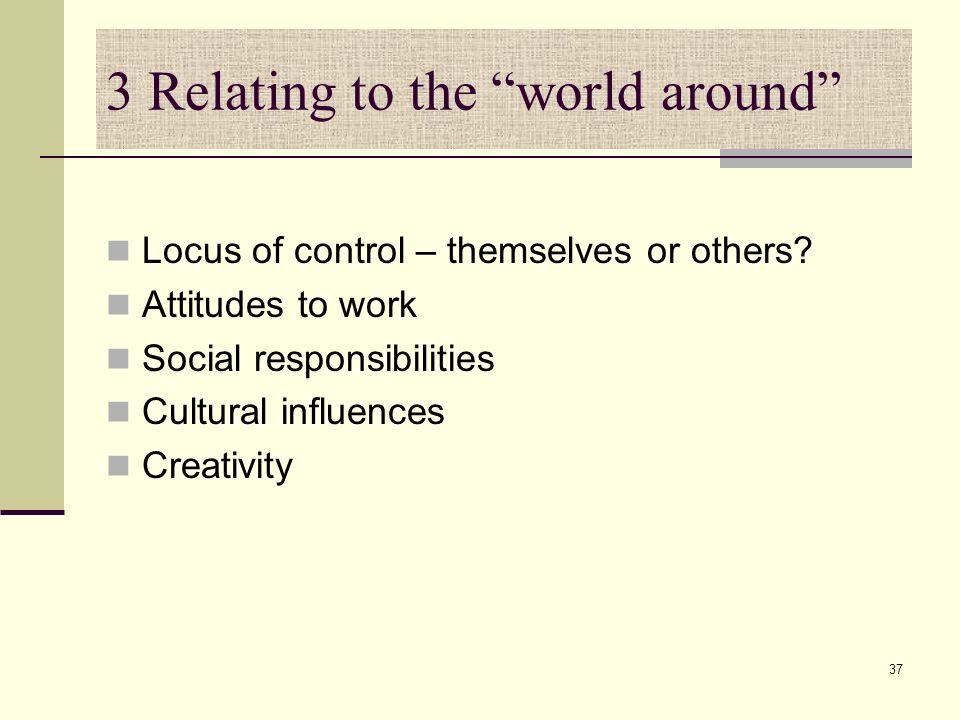 3 Relating to the “world around”

- Locus of control – themselves or others?
- Attitudes to work
- Social responsibilities
- Cultural influences
- Creativity

37